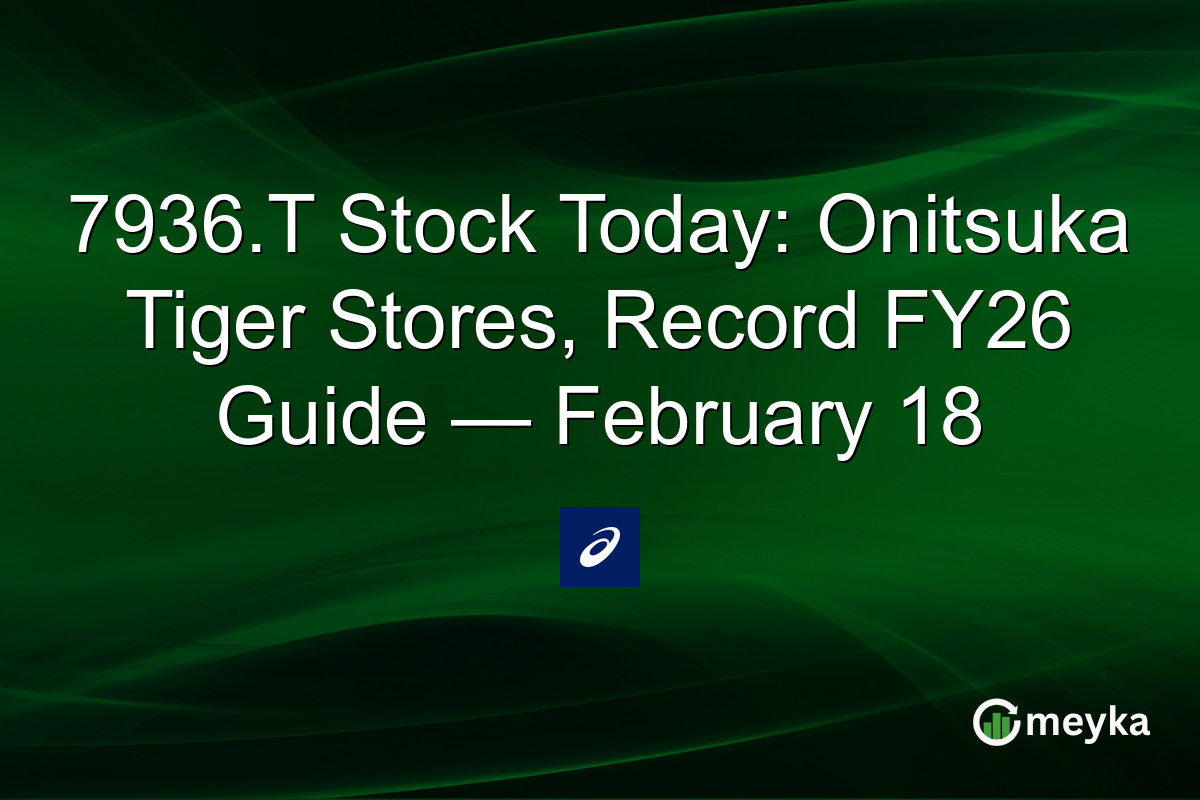 7936.T Stock Today: Onitsuka Tiger Stores, Record FY26 Guide — February 18

meyka